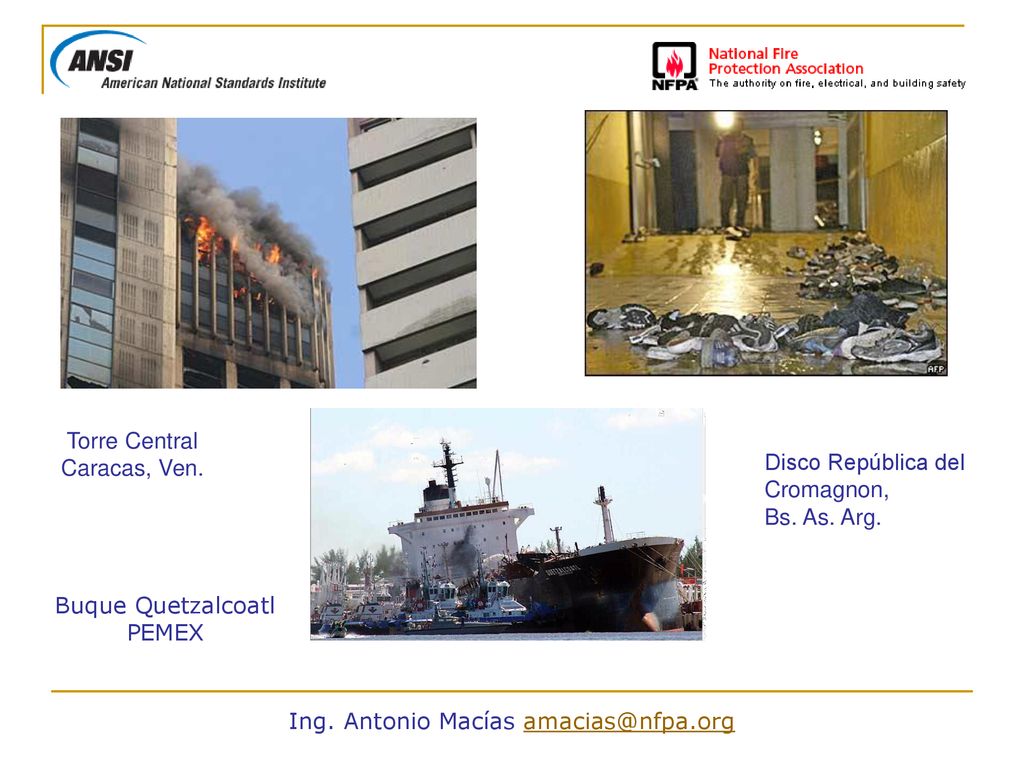 ANSI
American National Standards Institute

NFPA
National Fire Protection Association
The authority on fire, electrical, and building safety

AFP

Torre Central
Caracas, Ven.

Disco República del Cromagnon,
Bs. As. Arg.

Buque Quetzalcoatl
PEMEX

Ing. Antonio Macías amacias@nfpa.org